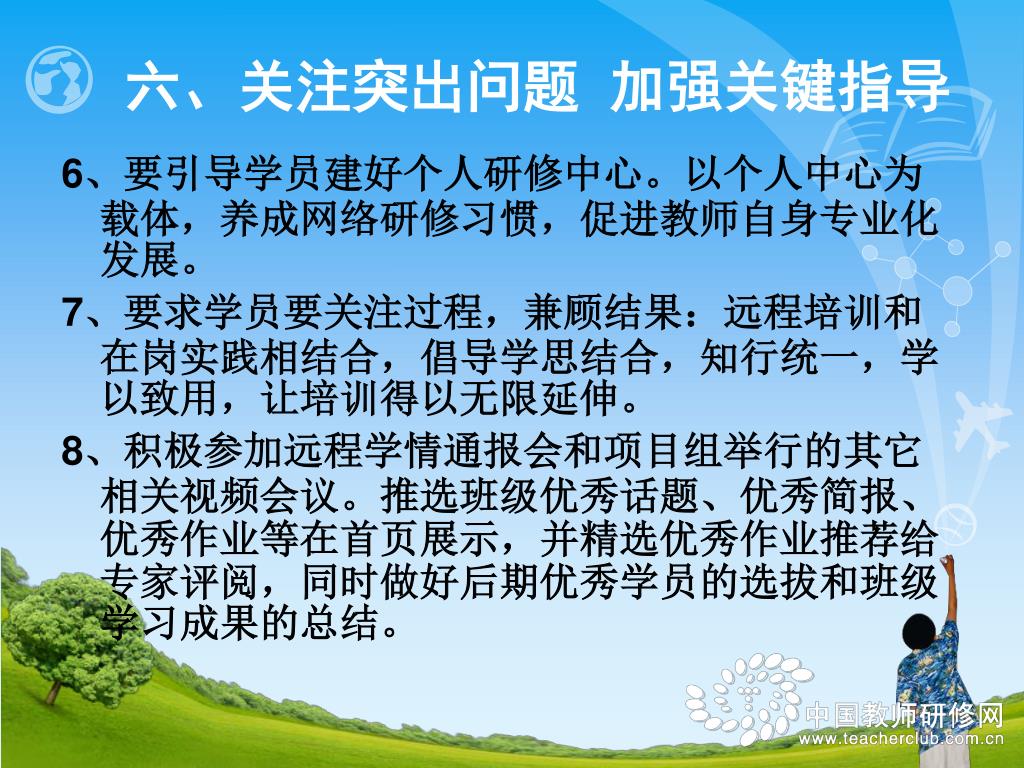 六、关注突出问题 加强关键指导

6、要引导学员建好个人研修中心。以个人中心为载体，养成网络研修习惯，促进教师自身专业化发展。

7、要求学员要关注过程，兼顾结果：远程培训和在岗实践相结合，倡导学思结合，知行统一，学以致用，让培训得以无限延伸。

8、积极参加远程学情通报会和项目组举行的其它相关视频会议。推选班级优秀话题、优秀简报、优秀作业等在首页展示，并精选优秀作业推荐给专家评阅，同时做好后期优秀学员的选拔和班级学习成果的总结。

中国教师研修网
www.teacherclub.com.cn